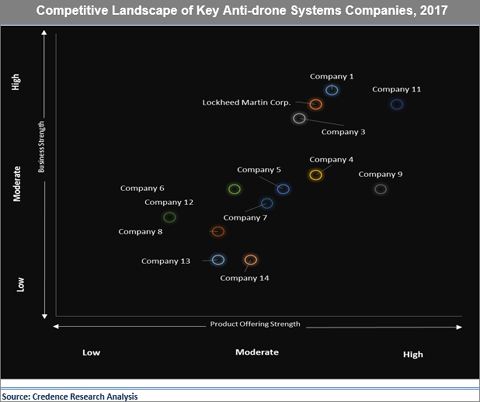 Competitive Landscape of Key Anti-drone Systems Companies, 2017

High

Moderate

Low

Business Strength

Company 1

Company 11

Lockheed Martin Corp.

Company 3

Company 4

Company 5

Company 9

Company 6

Company 12

Company 7

Company 8

Company 13

Company 14

Product Offering Strength

Low

Moderate

High

Source: Credence Research Analysis